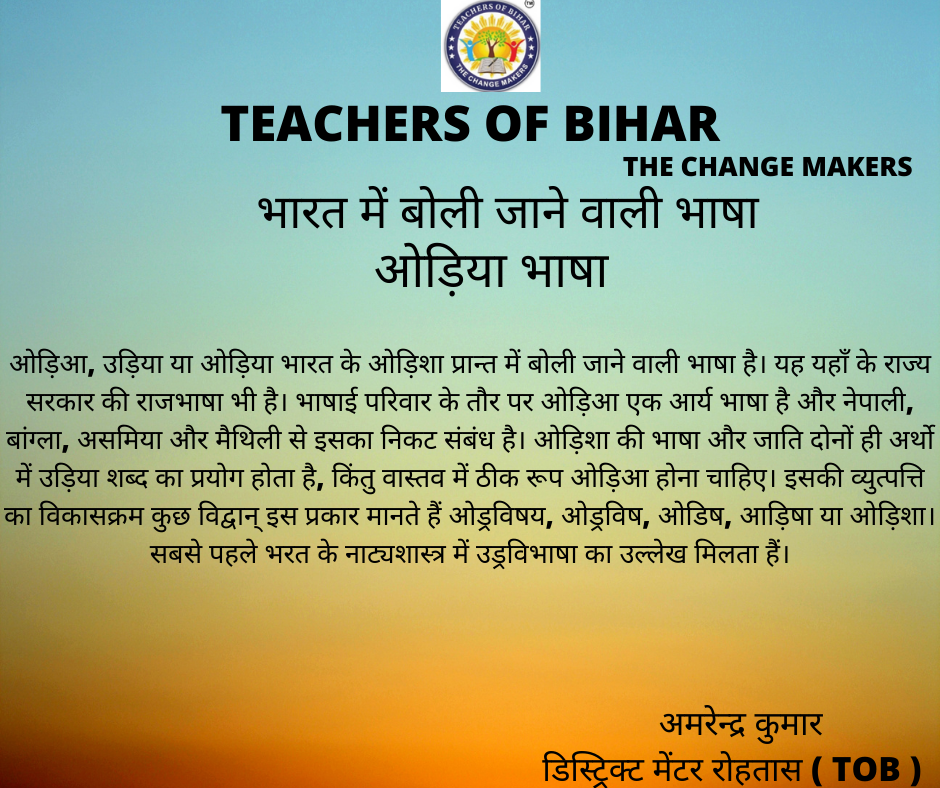 TEACHERS OF BIHAR
THE CHANGE MAKERS

TEACHERS OF BIHAR
THE CHANGE MAKERS

भारत में बोली जाने वाली भाषा
ओड़िया भाषा

ओड़िआ, उड़िया या ओड़िया भारत के ओड़िशा प्रान्त में बोली जाने वाली भाषा है। यह यहाँ के राज्य सरकार की राजभाषा भी है। भाषाई परिवार के तौर पर ओड़िआ एक आर्य भाषा है और नेपाली, बांग्ला, असमिया और मैथिली से इसका निकट संबंध है। ओड़िशा की भाषा और जाति दोनों ही अर्थो में उड़िया शब्द का प्रयोग होता है, किंतु वास्तव में ठीक रूप ओड़िआ होना चाहिए। इसकी व्युत्पत्ति का विकासक्रम कुछ विद्वान् इस प्रकार मानते हैं ओड्रविषय, ओड्रविष, ओडिष, आड़िषा या ओड़िशा। सबसे पहले भरत के नाट्यशास्त्र में उड्रविभाषा का उल्लेख मिलता हैं।

अमरेन्द्र कुमार
डिस्ट्रिक्ट मेंटर रोहतास ( TOB )